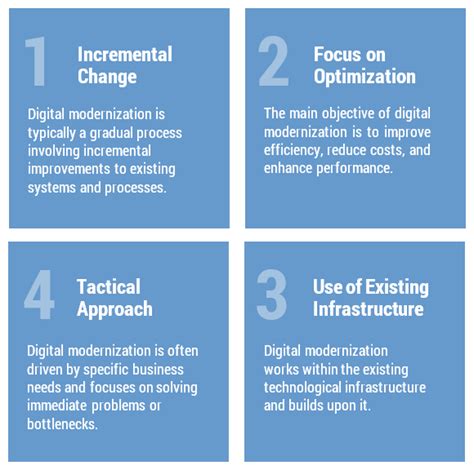 1

Incremental Change

Digital modernization is typically a gradual process involving incremental improvements to existing systems and processes.

2

Focus on Optimization

The main objective of digital modernization is to improve efficiency, reduce costs, and enhance performance.

4

Tactical Approach

Digital modernization is often driven by specific business needs and focuses on solving immediate problems or bottlenecks.

3

Use of Existing Infrastructure

Digital modernization works within the existing technological infrastructure and builds upon it.